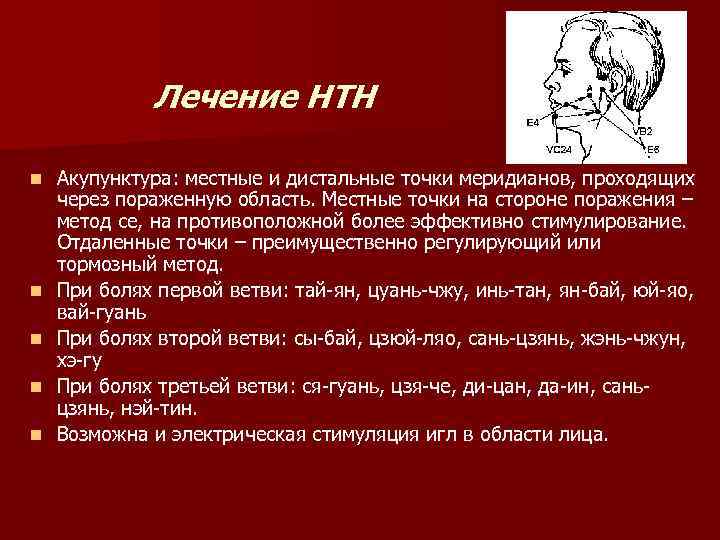 Лечение НТН

E4
VB2
VC24
E6

Акупунктура: местные и дистальные точки меридианов, проходящих через пораженную область. Местные точки на стороне поражения – метод се, на противоположной более эффективно стимулирование. Отдаленные точки – преимущественно регулирующий или тормозный метод.

При болях первой ветви: тай-ян, цуань-чжу, инь-тан, ян-бай, юй-яо, вай-гуань

При болях второй ветви: сы-бай, цзюй-ляо, сань-цзянь, жэнь-чжун, хэ-гу

При болях третьей ветви: ся-гуань, цзя-че, ди-цан, да-ин, сань-цзянь, нэй-тин.

Возможна и электрическая стимуляция игл в области лица.